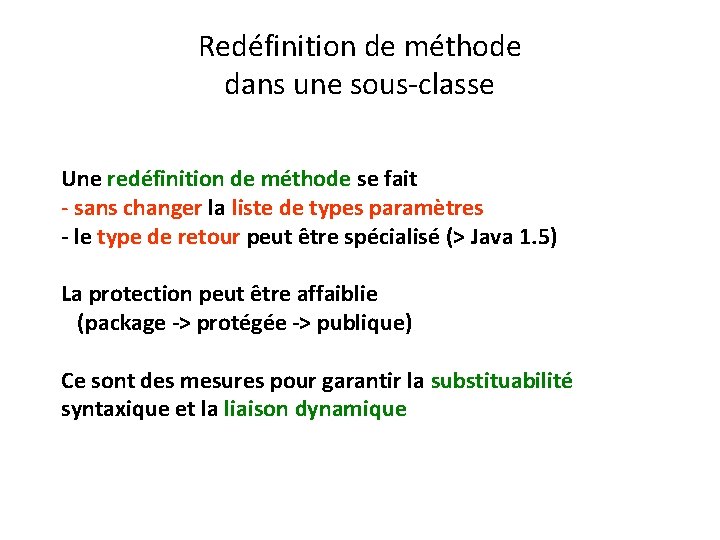 Redéfinition de méthode
dans une sous-classe

Une redéfinition de méthode se fait
- sans changer la liste de types paramètres
- le type de retour peut être spécialisé (> Java 1.5)

La protection peut être affaiblie
(package -> protégée -> publique)

Ce sont des mesures pour garantir la substituabilité syntaxique et la liaison dynamique